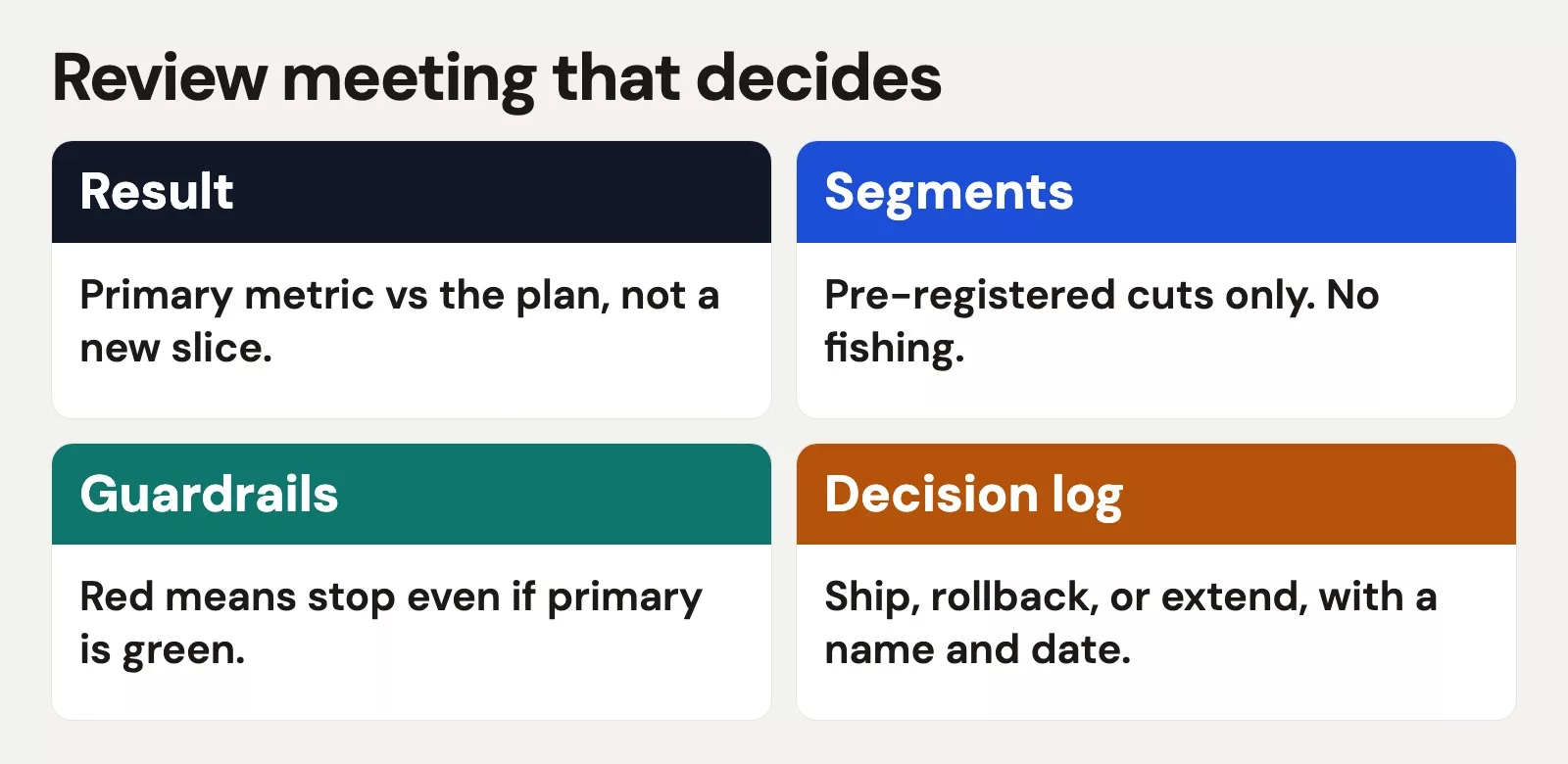 Review meeting that decides

Result

Primary metric vs the plan, not a new slice.

Segments

Pre-registered cuts only. No fishing.

Guardrails

Red means stop even if primary is green.

Decision log

Ship, rollback, or extend, with a name and date.